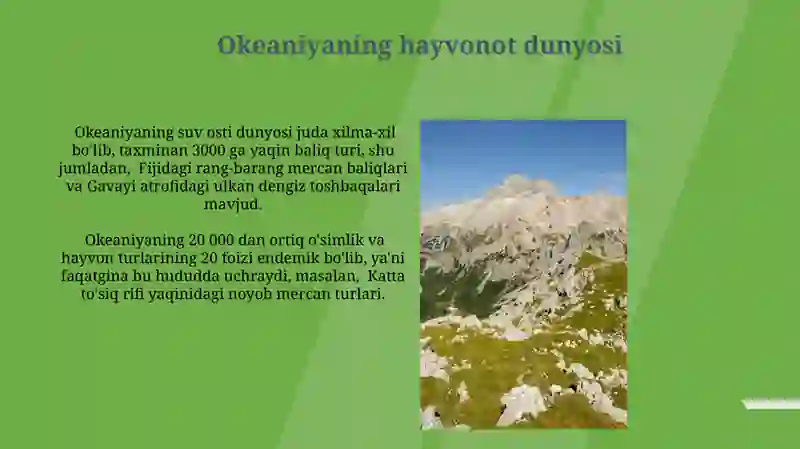 Okeaniyaning hayvonot dunyosi

Okeaniyaning suv osti dunyosi juda xilma-xil bo'lib, taxminan 3000 ga yaqin baliq turi, shu jumladan, Fijidagi rang-barang mercan baliqlari va Gavayi atrofidagi ulkan dengiz toshbaqalari mavjud.

Okeaniyaning 20 000 dan ortiq o'simlik va hayvon turlarining 20 foizi endemik bo'lib, ya'ni faqatgina bu hududda uchraydi, masalan, Katta to'siq rifi yaqinidagi noyob mercan turlari.